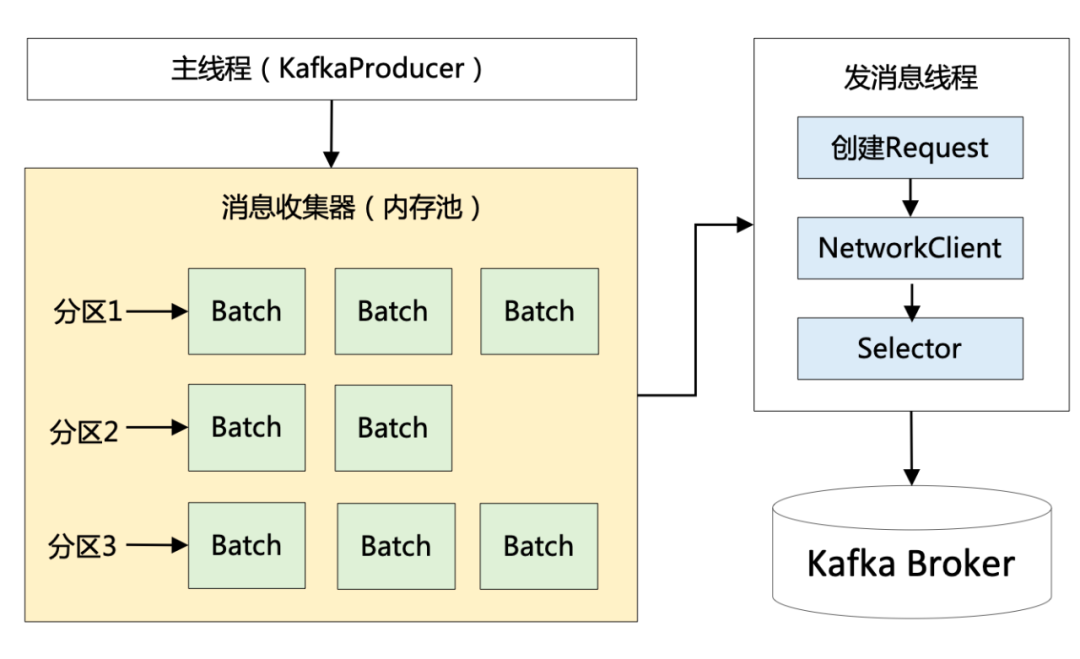 主线程（KafkaProducer）

消息收集器（内存池）

分区1 Batch Batch Batch

分区2 Batch Batch

分区3 Batch Batch Batch

发消息线程

创建Request

NetworkClient

Selector

Kafka Broker